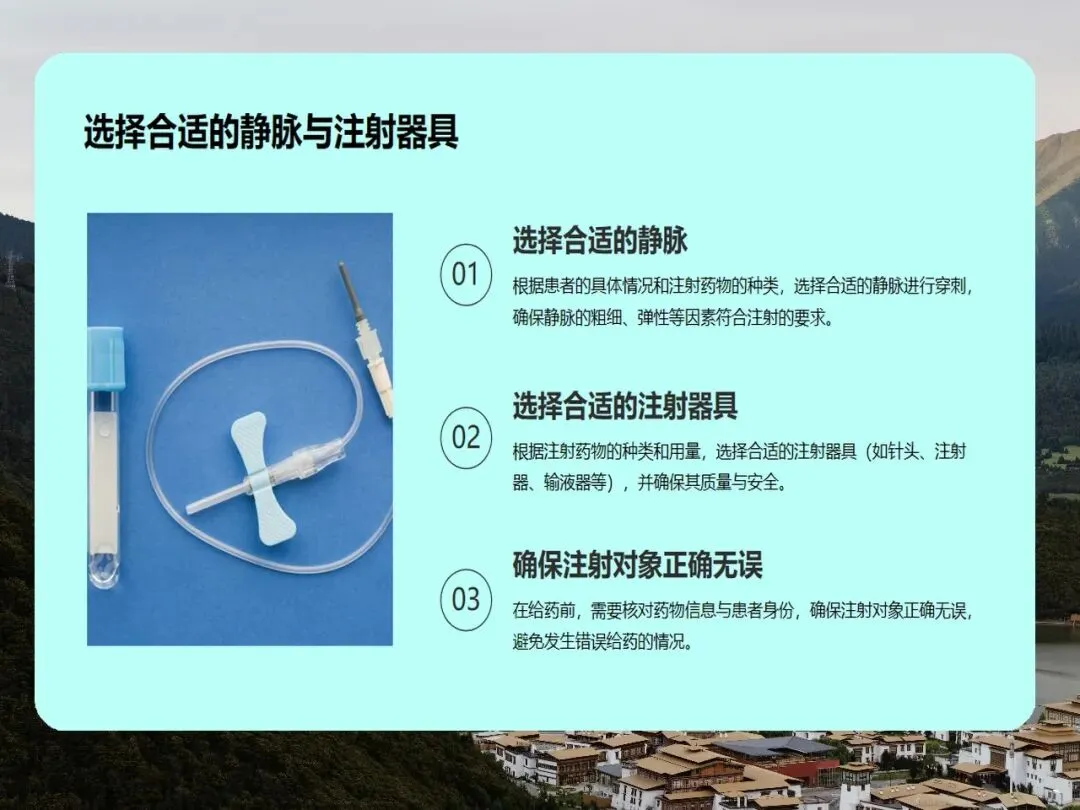 选择合适的静脉与注射器具

01

选择合适的静脉

根据患者的具体情况和注射药物的种类，选择合适的静脉进行穿刺，确保静脉的粗细、弹性等因素符合注射的要求。

02

选择合适的注射器具

根据注射药物的种类和用量，选择合适的注射器具（如针头、注射器、输液器等），并确保其质量与安全。

03

确保注射对象正确无误

在给药前，需要核对药物信息与患者身份，确保注射对象正确无误，避免发生错误给药的情况。